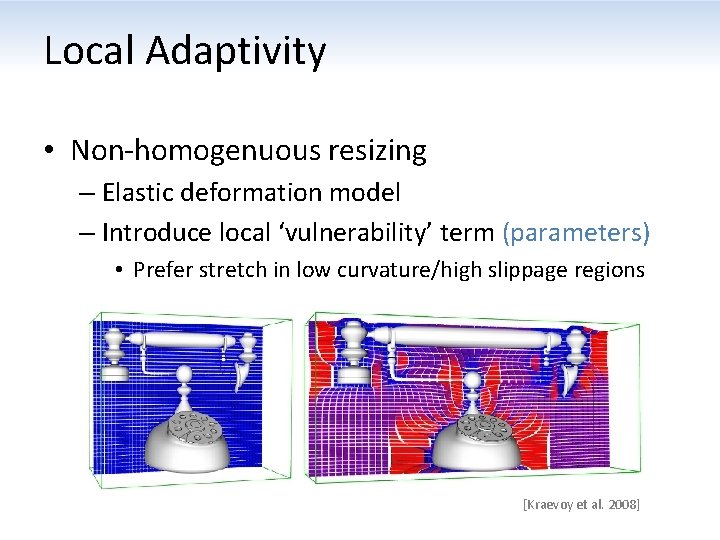 Local Adaptivity

• Non-homogenuous resizing
 – Elastic deformation model
 – Introduce local 'vulnerability' term (parameters)
  • Prefer stretch in low curvature/high slippage regions

[Kraevoy et al. 2008]